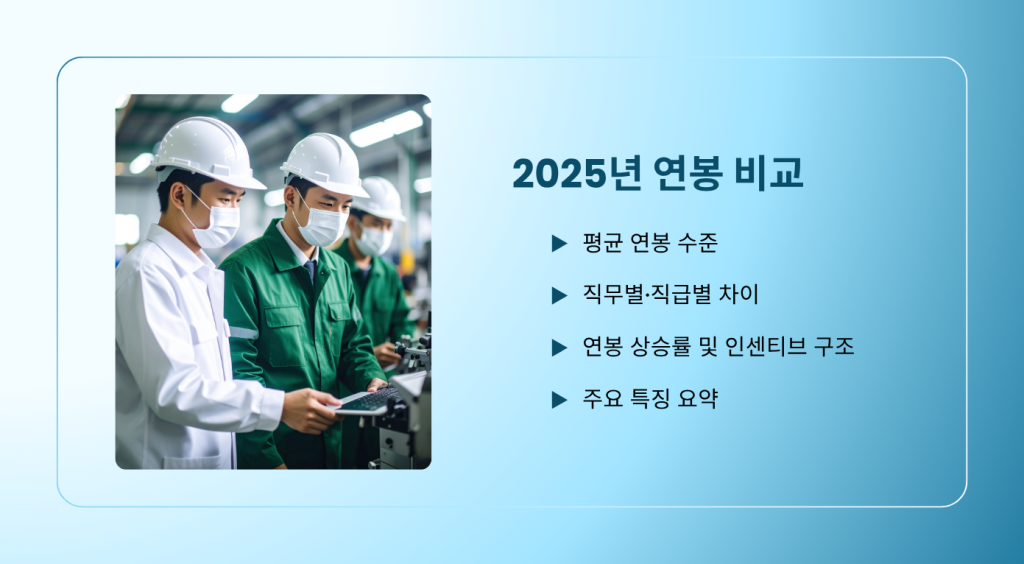 2025년 연봉 비교

▶ 평균 연봉 수준

▶ 직무별·직급별 차이

▶ 연봉 상승률 및 인센티브 구조

▶ 주요 특징 요약